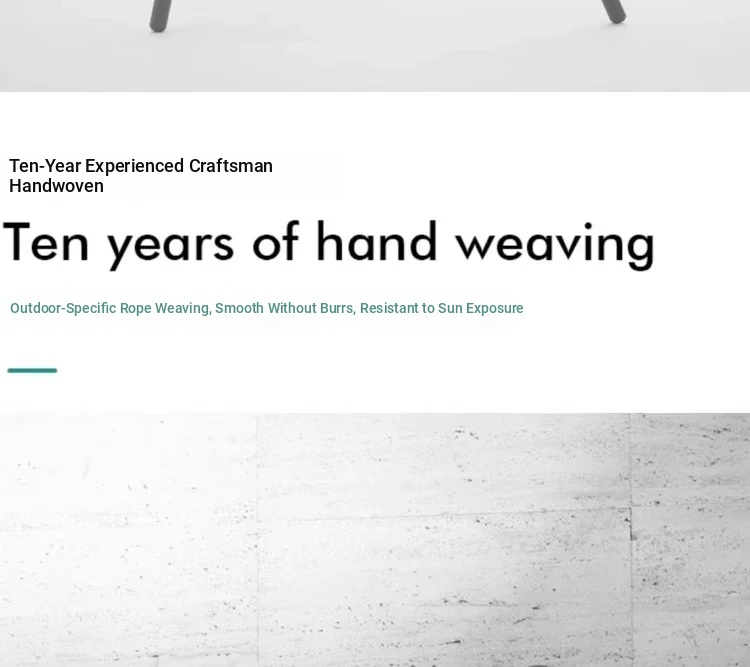 Ten-Year Experienced Craftsman Handwoven

Ten years of hand weaving

Outdoor-Specific Rope Weaving, Smooth Without Burrs, Resistant to Sun Exposure